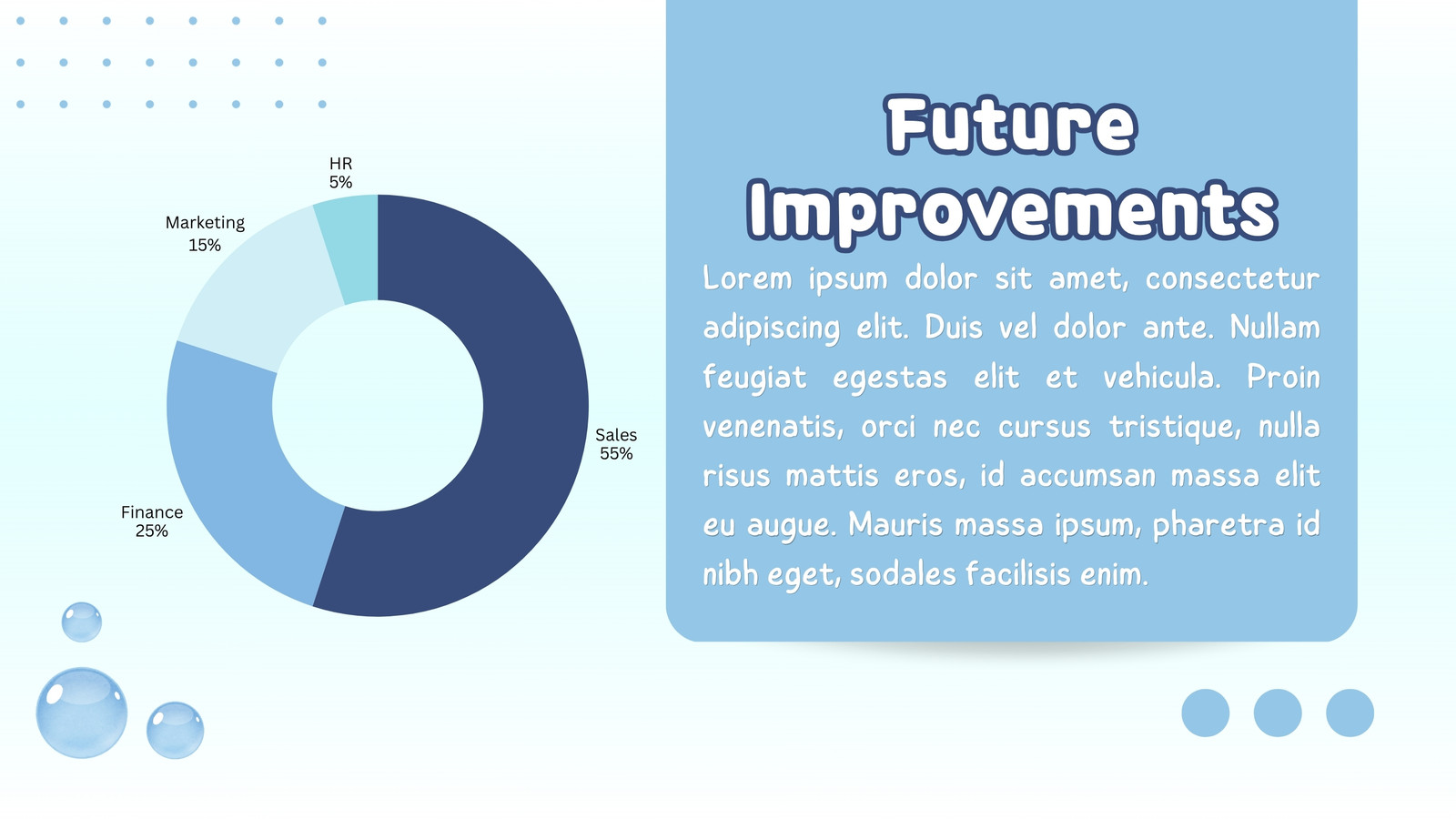 HR
5%

Marketing
15%

Sales
55%

Finance
25%

Future Improvements

Lorem ipsum dolor sit amet, consectetur adipiscing elit. Duis vel dolor ante. Nullam feugiat egestas elit et vehicula. Proin venenatis, orci nec cursus tristique, nulla risus mattis eros, id accumsan massa elit eu augue. Mauris massa ipsum, pharetra id nibh eget, sodales facilisis enim.